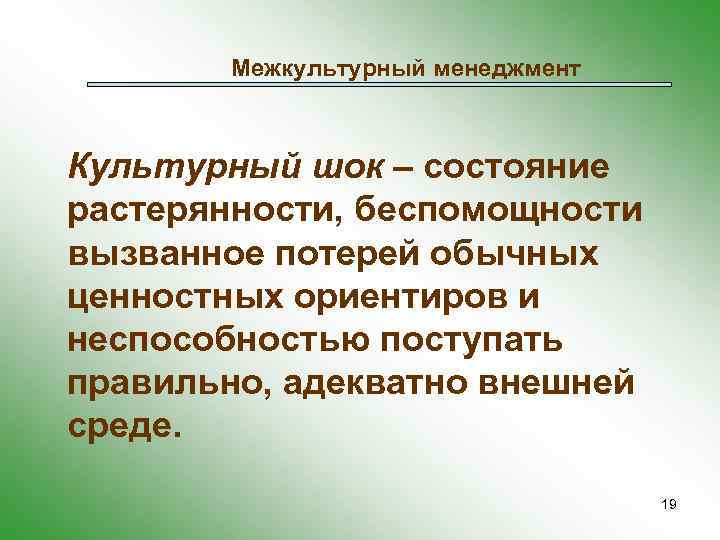 Межкультурный менеджмент

Культурный шок – состояние растерянности, беспомощности вызванное потерей обычных ценностных ориентиров и неспособностью поступать правильно, адекватно внешней среде.

19